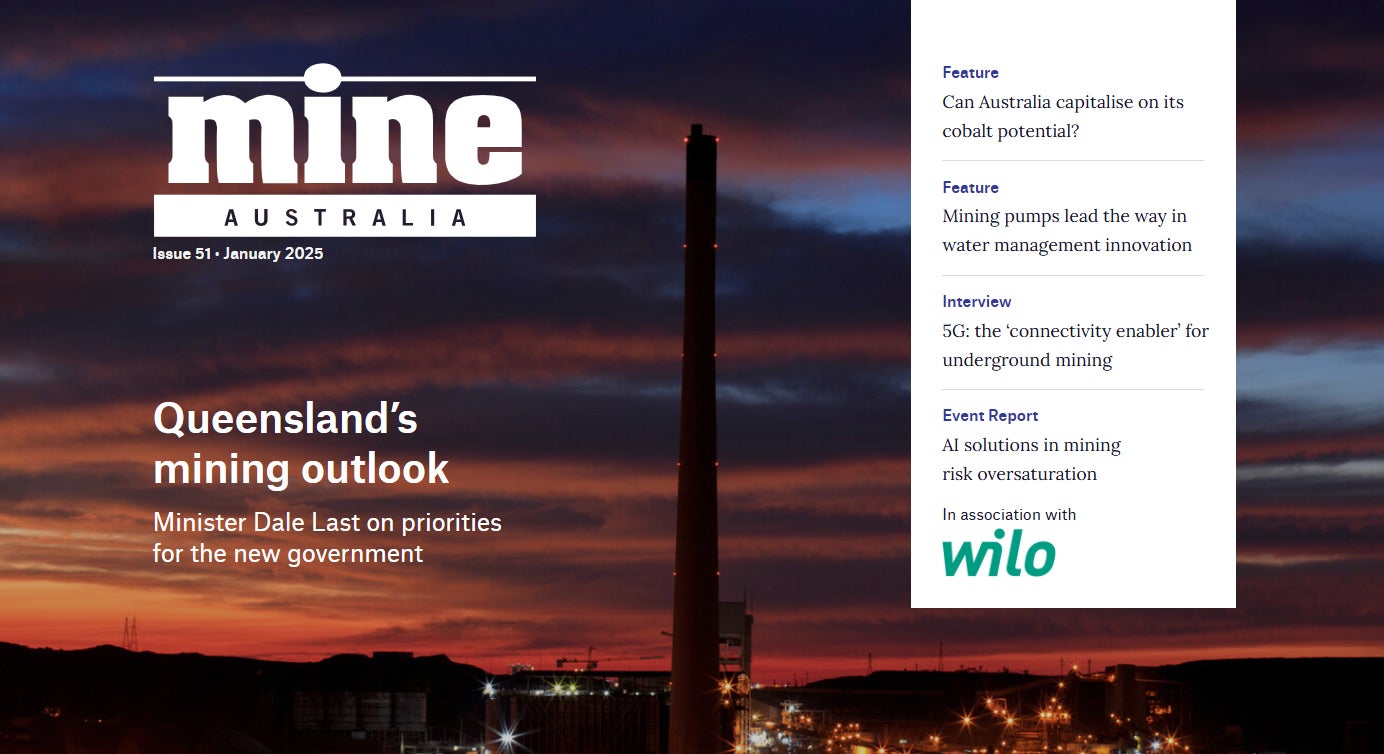 mine
AUSTRALIA
Issue 51 • January 2025

Queensland's mining outlook
Minister Dale Last on priorities for the new government

Feature
Can Australia capitalise on its cobalt potential?

Feature
Mining pumps lead the way in water management innovation

Interview
5G: the 'connectivity enabler' for underground mining

Event Report
AI solutions in mining risk oversaturation

In association with
wilo